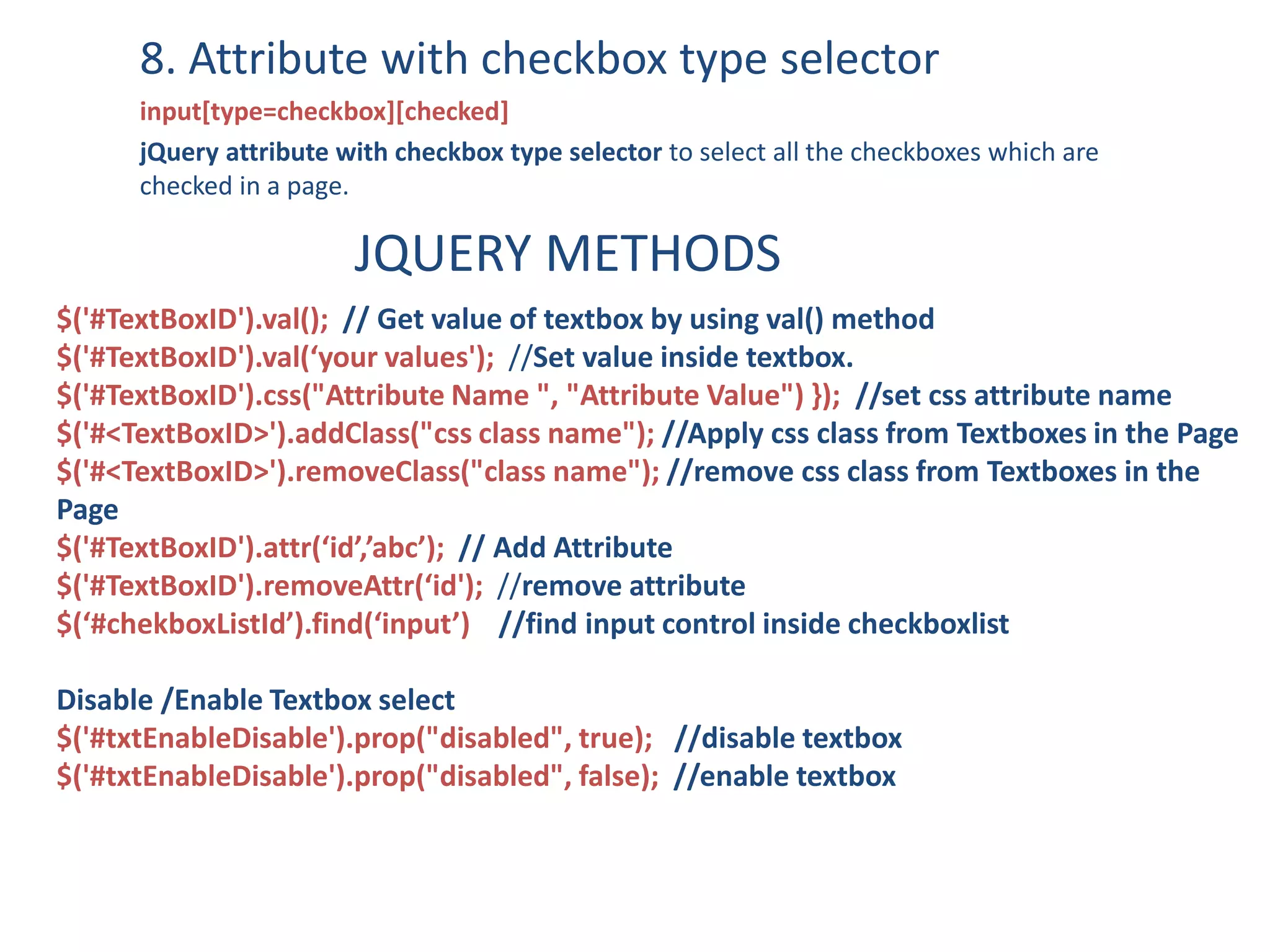 8. Attribute with checkbox type selector

input[type=checkbox][checked]

jQuery attribute with checkbox type selector to select all the checkboxes which are checked in a page.

JQUERY METHODS

$('#TextBoxID').val(); // Get value of textbox by using val() method
$('#TextBoxID').val(‘your values'); //Set value inside textbox.
$('#TextBoxID').css("Attribute Name ", "Attribute Value") }); //set css attribute name
$('#<TextBoxID>').addClass("css class name"); //Apply css class from Textboxes in the Page
$('#<TextBoxID>').removeClass("class name"); //remove css class from Textboxes in the Page
$('#TextBoxID').attr(‘id’,’abc’); // Add Attribute
$('#TextBoxID').removeAttr(‘id'); //remove attribute
$(‘#chekboxListId’).find(‘input’) //find input control inside checkboxlist

Disable /Enable Textbox select
$('#txtEnableDisable').prop("disabled", true); //disable textbox
$('#txtEnableDisable').prop("disabled", false); //enable textbox